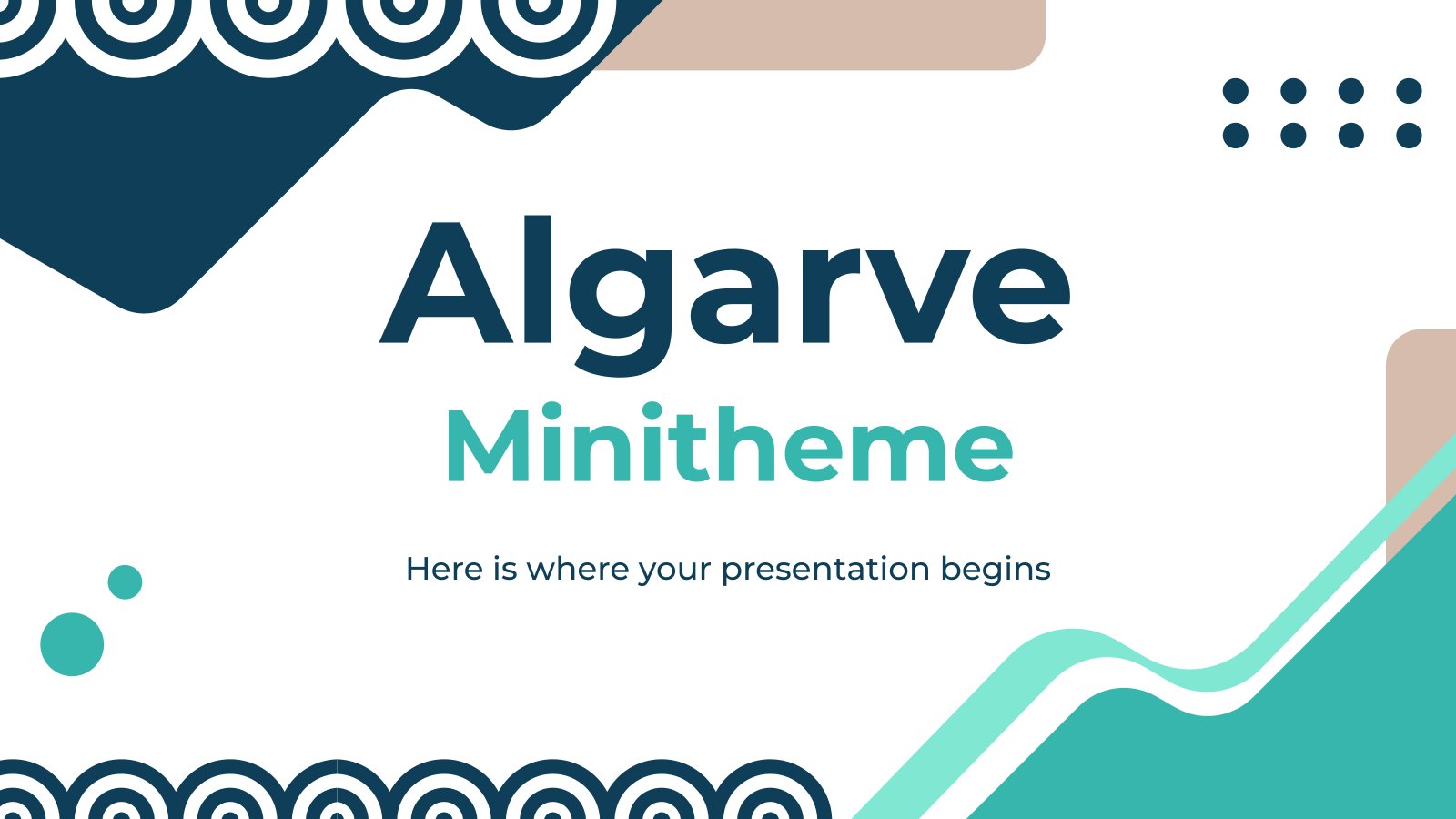 Algarve
Minitheme

Here is where your presentation begins